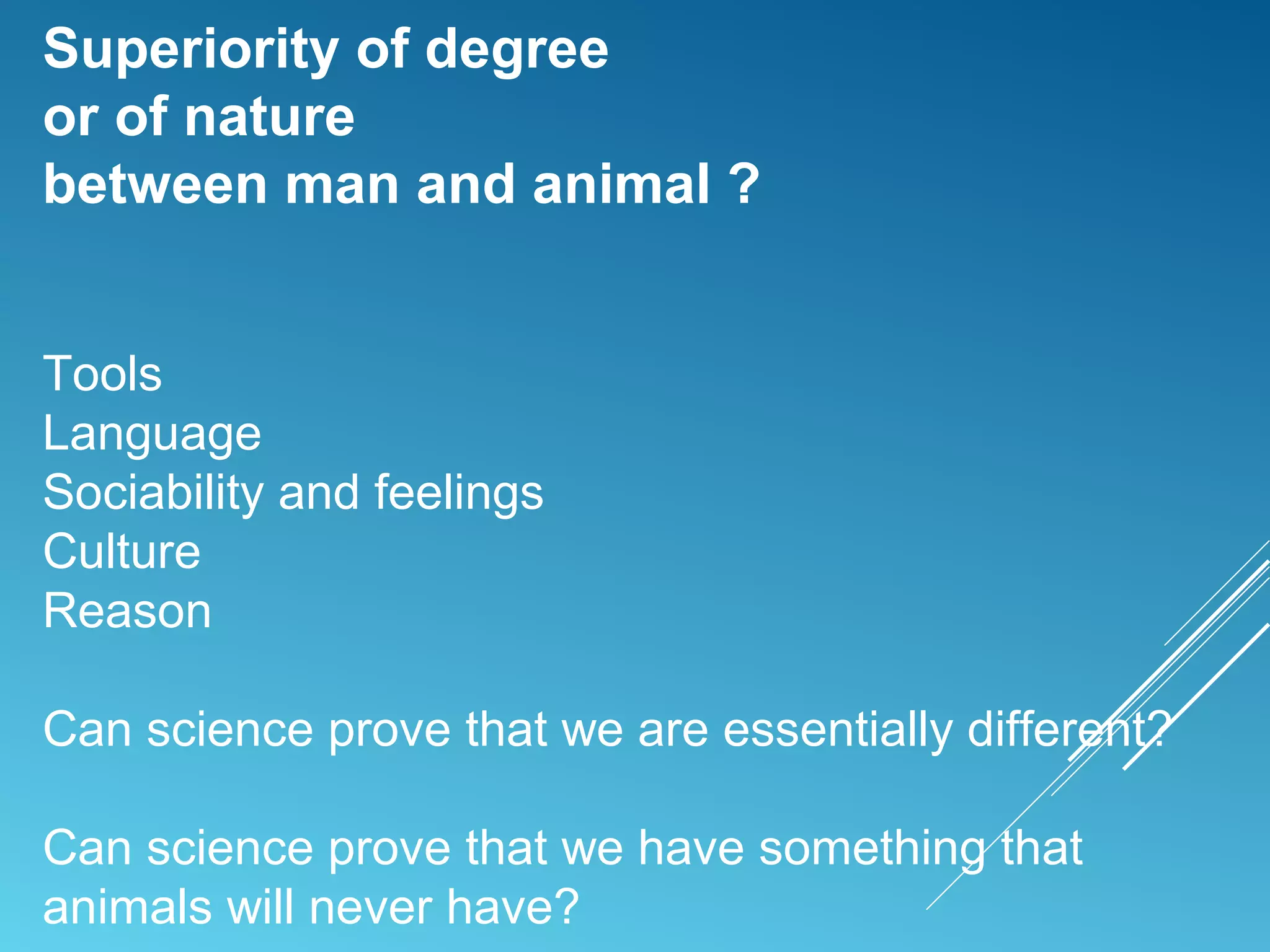 Superiority of degree
or of nature
between man and animal ?

Tools
Language
Sociability and feelings
Culture
Reason

Can science prove that we are essentially different?

Can science prove that we have something that animals will never have?